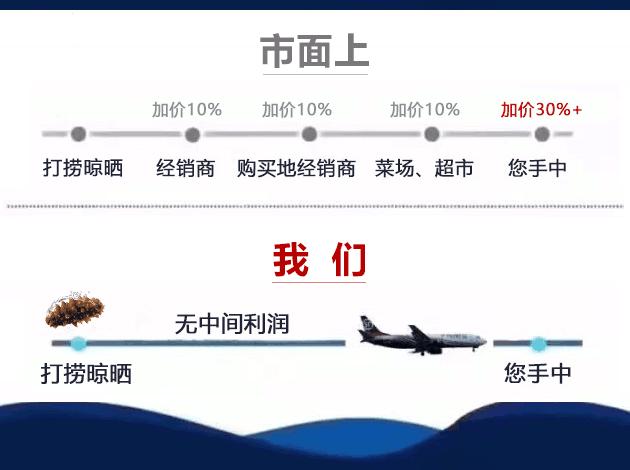 市面上

加价10% 加价10% 加价10% 加价30%+

打捞晾晒 经销商 购买地经销商 菜场、超市 您手中

我 们

无中间利润

打捞晾晒 您手中